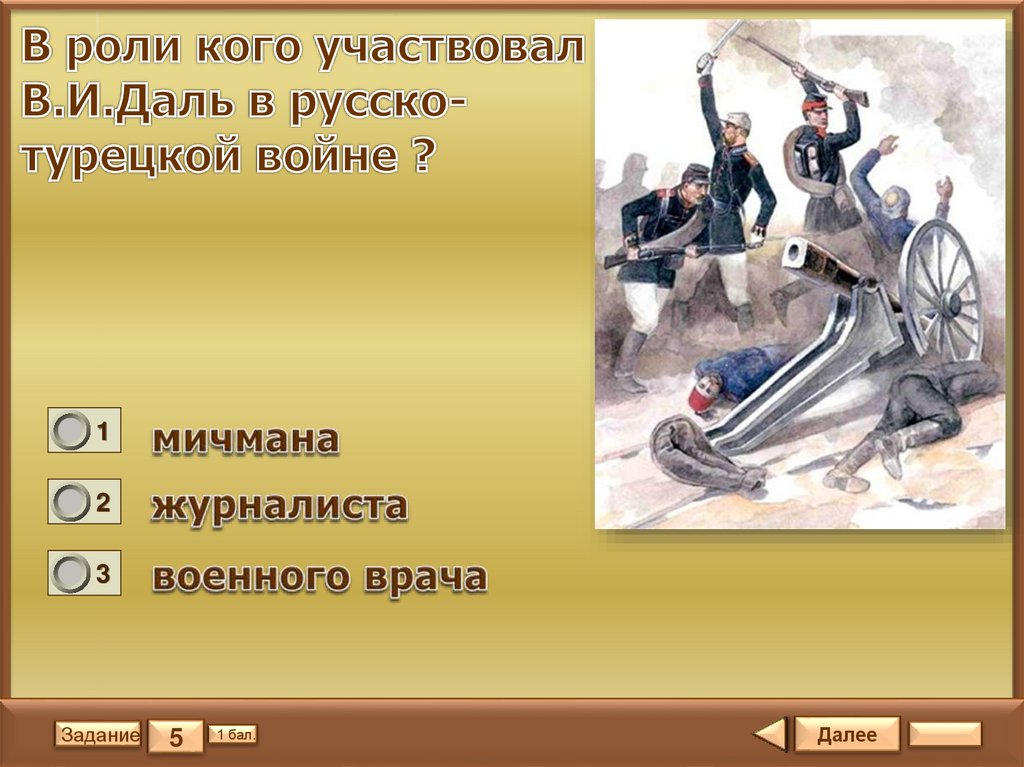 В роли кого участвовал В.И.Даль в русско-турецкой войне ?

1 мичмана

2 журналиста

3 военного врача

Задание 5 1 бал.

Далее